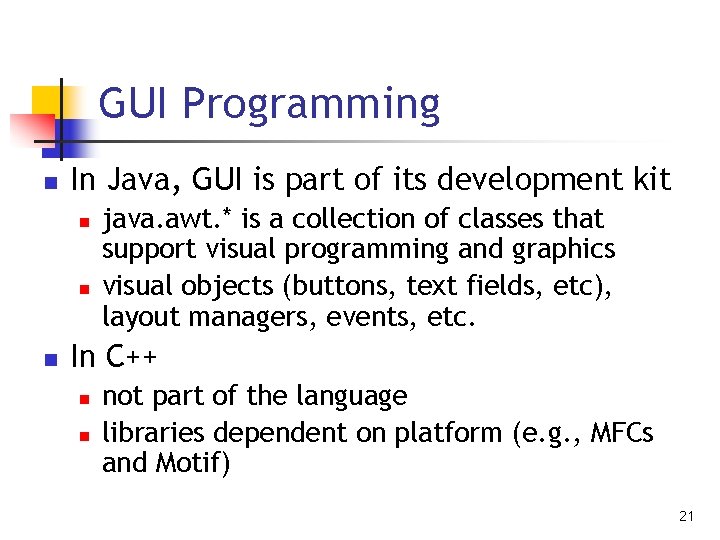 GUI Programming

- In Java, GUI is part of its development kit
  - java.awt.* is a collection of classes that support visual programming and graphics
  - visual objects (buttons, text fields, etc), layout managers, events, etc.
- In C++
  - not part of the language
  - libraries dependent on platform (e.g., MFCs and Motif)

21